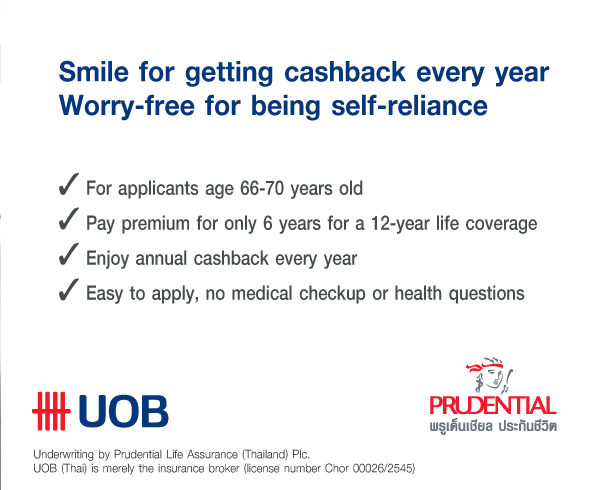 Smile for getting cashback every year
Worry-free for being self-reliance

✓ For applicants age 66-70 years old
✓ Pay premium for only 6 years for a 12-year life coverage
✓ Enjoy annual cashback every year
✓ Easy to apply, no medical checkup or health questions

UOB

PRUDENTIAL
พรูเด็นเชียล ประกันชีวิต

Underwriting by Prudential Life Assurance (Thailand) Plc.
UOB (Thai) is merely the insurance broker (license number Chor 00026/2545)